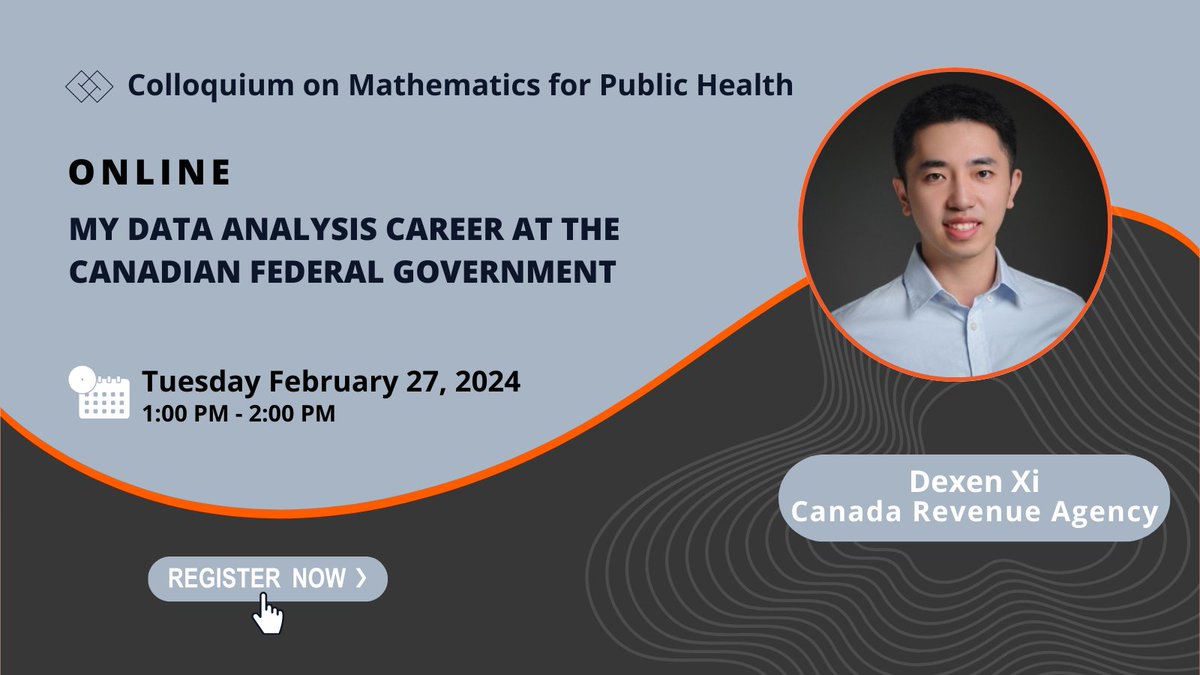 Colloquium on Mathematics for Public Health

ONLINE

MY DATA ANALYSIS CAREER AT THE CANADIAN FEDERAL GOVERNMENT

Tuesday February 27, 2024
1:00 PM - 2:00 PM

Dexen Xi
Canada Revenue Agency

REGISTER NOW ›